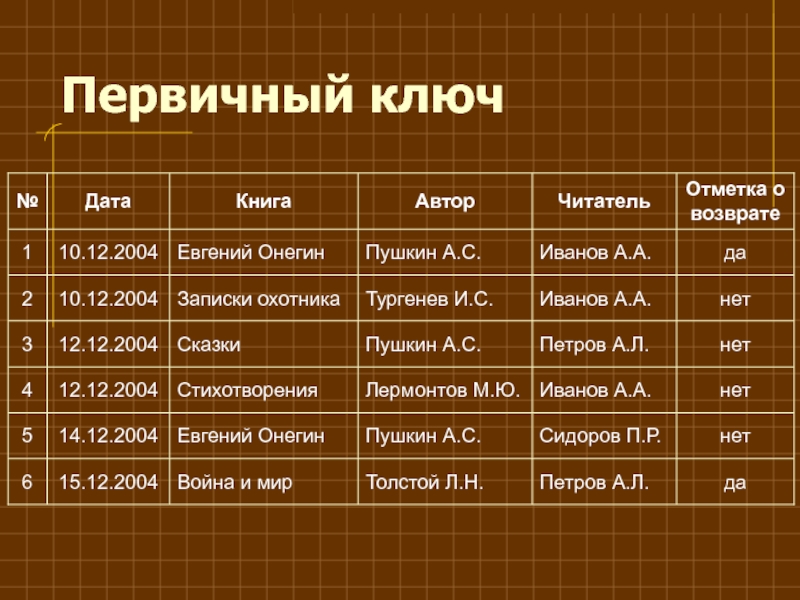 Первичный ключ

| № | Дата | Книга | Автор | Читатель | Отметка о возврате |
|---|---|---|---|---|---|
| 1 | 10.12.2004 | Евгений Онегин | Пушкин А.С. | Иванов А.А. | да |
| 2 | 10.12.2004 | Записки охотника | Тургенев И.С. | Иванов А.А. | нет |
| 3 | 12.12.2004 | Сказки | Пушкин А.С. | Петров А.Л. | нет |
| 4 | 12.12.2004 | Стихотворения | Лермонтов М.Ю. | Иванов А.А. | нет |
| 5 | 14.12.2004 | Евгений Онегин | Пушкин А.С. | Сидоров П.Р. | нет |
| 6 | 15.12.2004 | Война и мир | Толстой Л.Н. | Петров А.Л. | да |